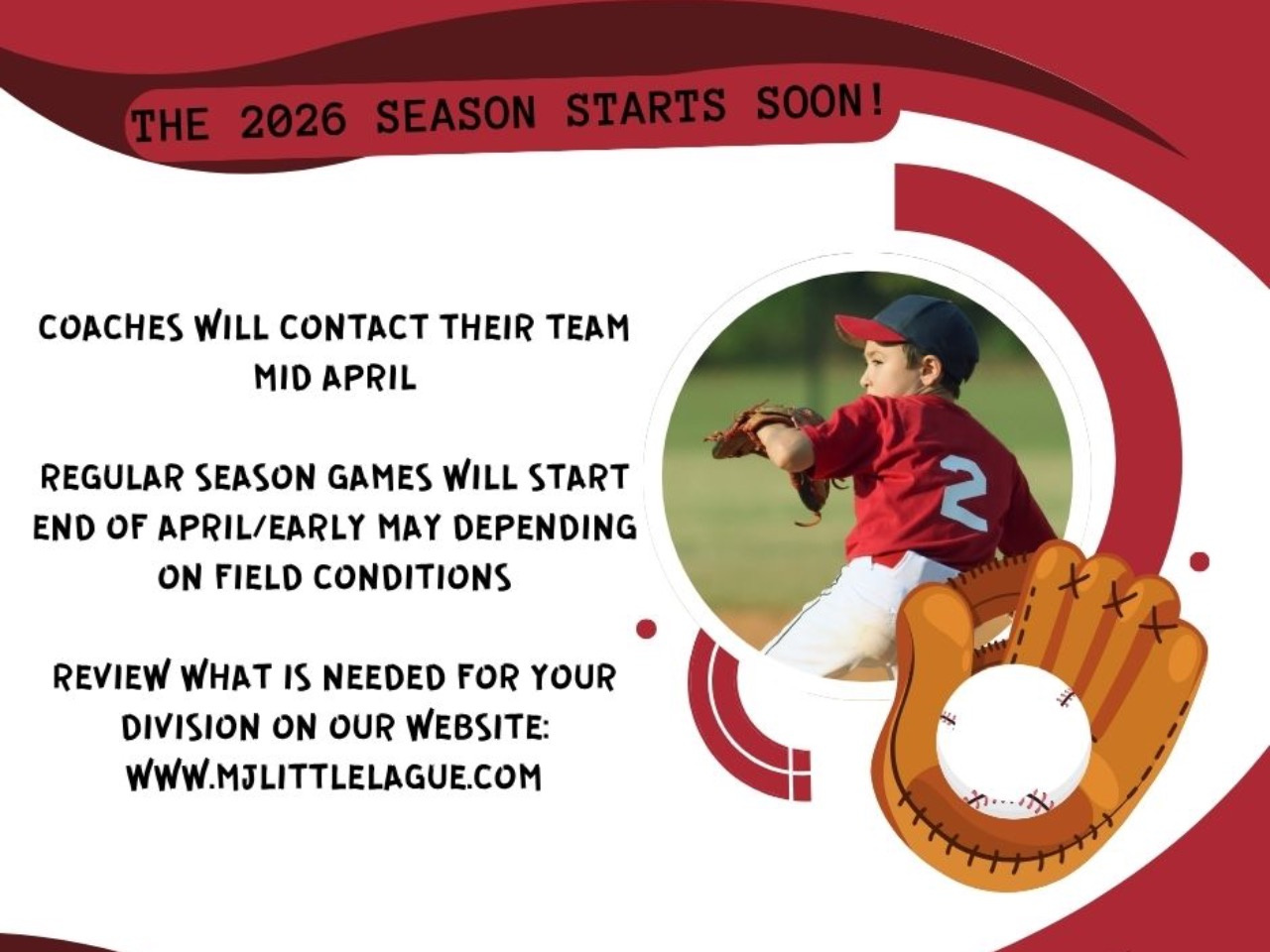 THE 2026 SEASON STARTS SOON!

COACHES WILL CONTACT THEIR TEAM MID APRIL

REGULAR SEASON GAMES WILL START END OF APRIL/EARLY MAY DEPENDING ON FIELD CONDITIONS

REVIEW WHAT IS NEEDED FOR YOUR DIVISION ON OUR WEBSITE: WWW.MJLITTLELAGUE.COM

2